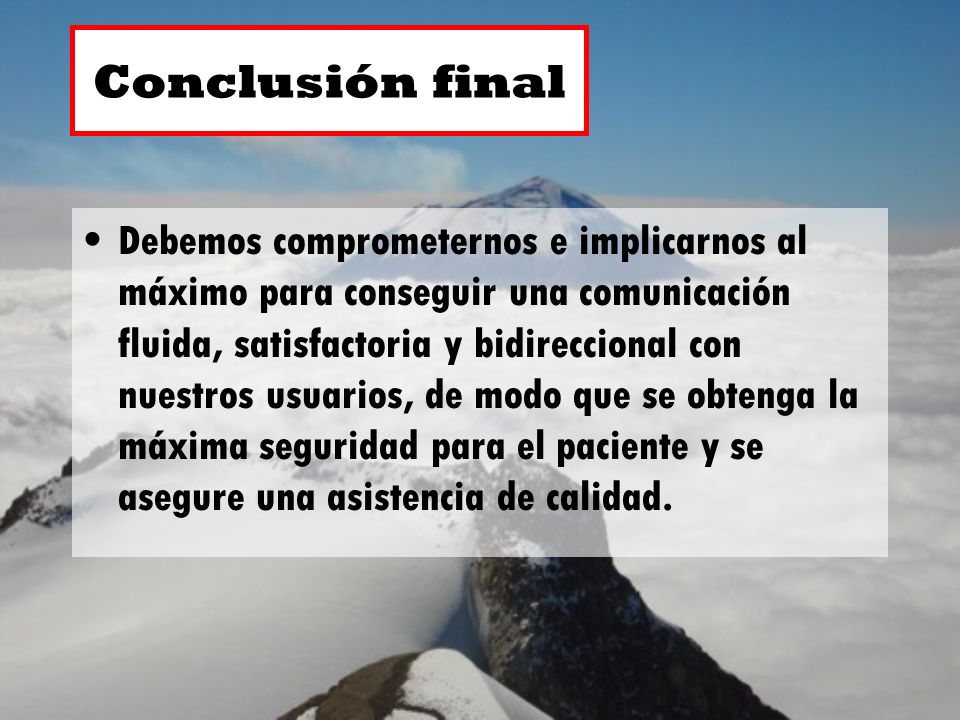 Conclusión final

• Debemos comprometernos e implicarnos al máximo para conseguir una comunicación fluida, satisfactoria y bidireccional con nuestros usuarios, de modo que se obtenga la máxima seguridad para el paciente y se asegure una asistencia de calidad.